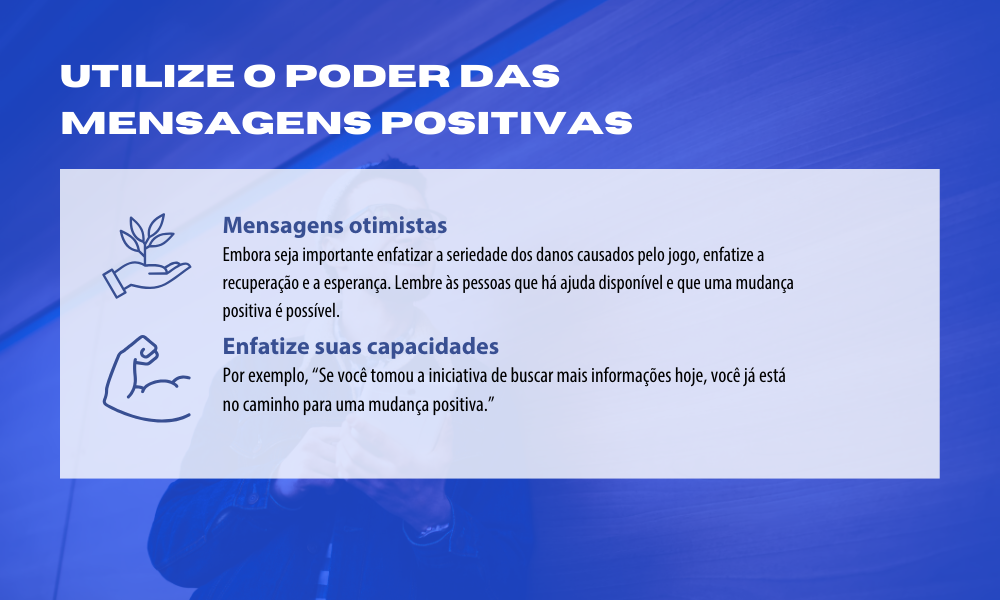 UTILIZE O PODER DAS MENSAGENS POSITIVAS

Mensagens otimistas
Embora seja importante enfatizar a seriedade dos danos causados pelo jogo, enfatize a recuperação e a esperança. Lembre às pessoas que há ajuda disponível e que uma mudança positiva é possível.

Enfatize suas capacidades
Por exemplo, “Se você tomou a iniciativa de buscar mais informações hoje, você já está no caminho para uma mudança positiva.”